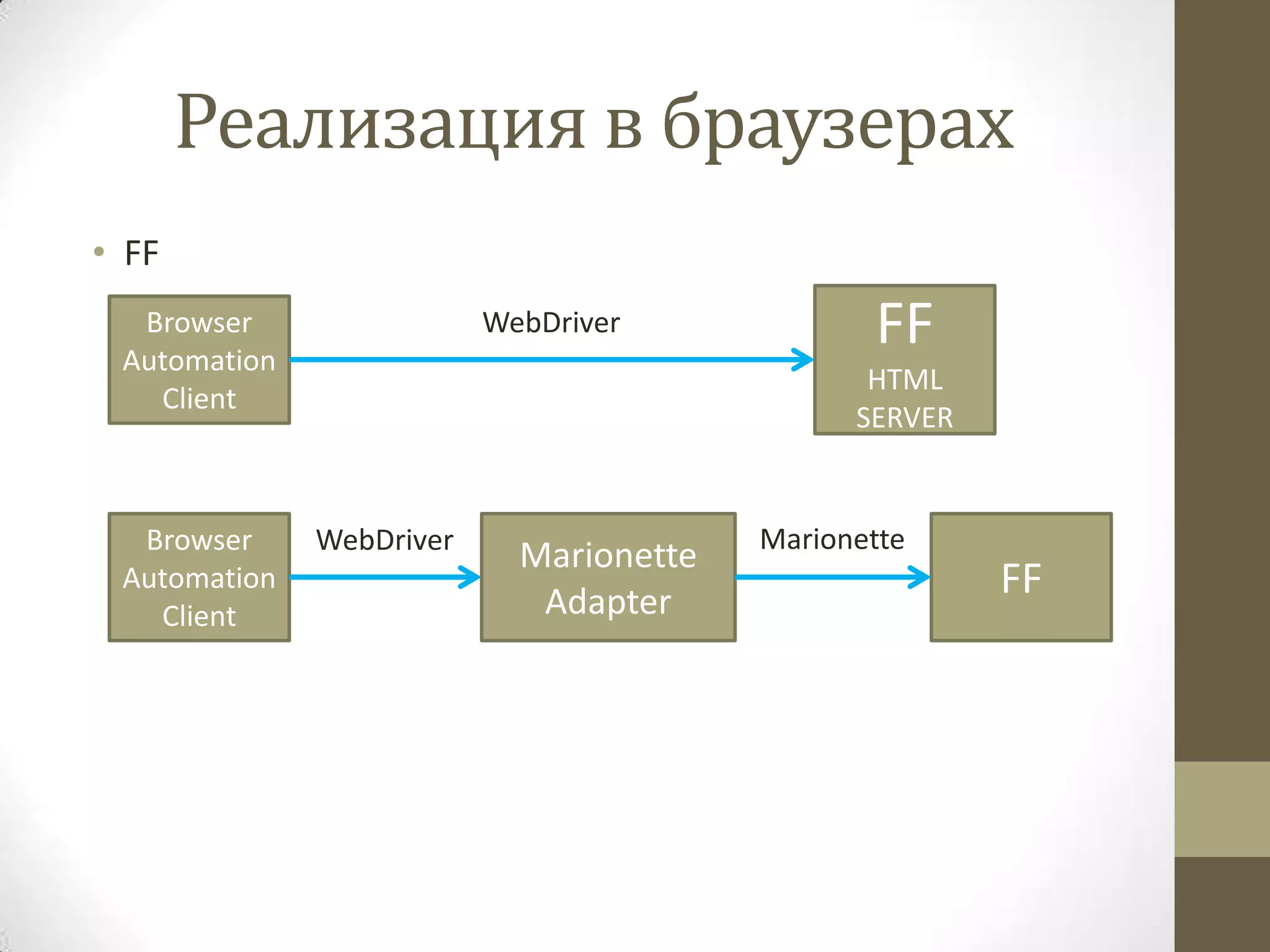 Реализация в браузерах

• FF

Browser Automation Client

WebDriver

FF
HTML SERVER

Browser Automation Client

WebDriver

Marionette Adapter

Marionette

FF